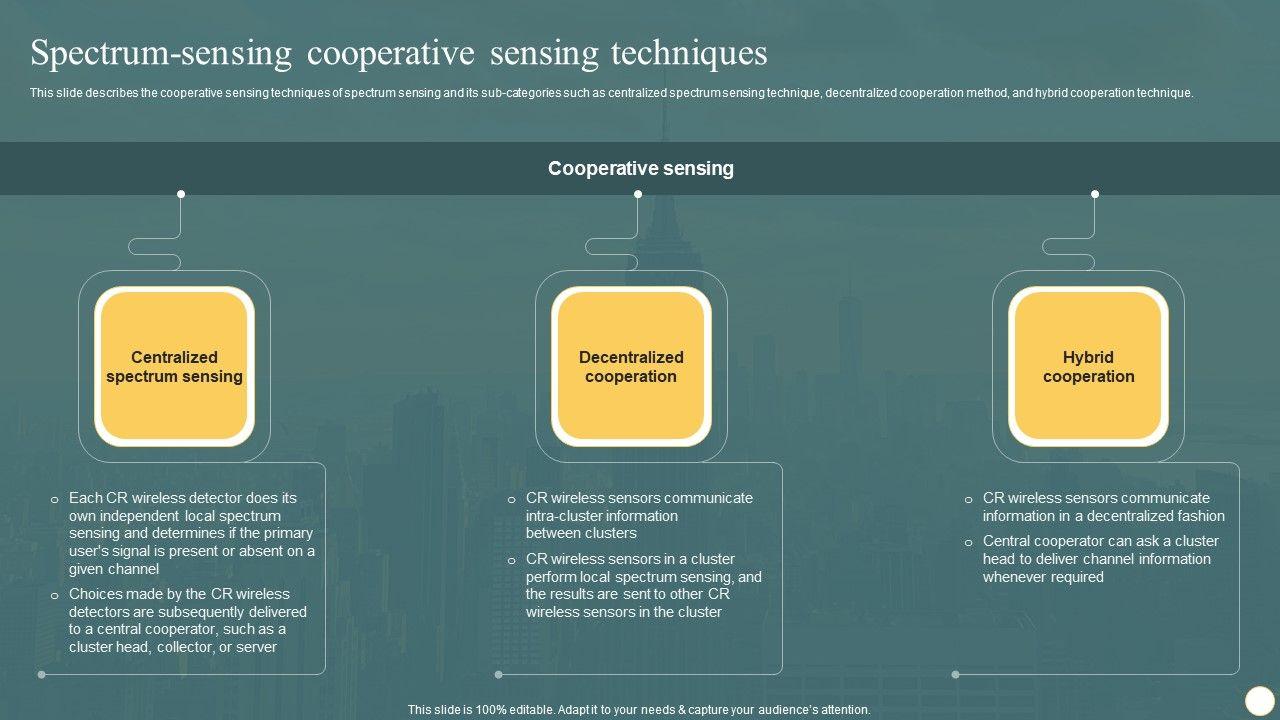 Spectrum-sensing cooperative sensing techniques

This slide describes the cooperative sensing techniques of spectrum sensing and its sub-categories such as centralized spectrum sensing technique, decentralized cooperation method, and hybrid cooperation technique.

Cooperative sensing

Centralized spectrum sensing

o Each CR wireless detector does its own independent local spectrum sensing and determines if the primary user's signal is present or absent on a given channel

o Choices made by the CR wireless detectors are subsequently delivered to a central cooperator, such as a cluster head, collector, or server

Decentralized cooperation

o CR wireless sensors communicate intra-cluster information between clusters

o CR wireless sensors in a cluster perform local spectrum sensing, and the results are sent to other CR wireless sensors in the cluster

Hybrid cooperation

o CR wireless sensors communicate information in a decentralized fashion

o Central cooperator can ask a cluster head to deliver channel information whenever required

This slide is 100% editable. Adapt it to your needs & capture your audience's attention.